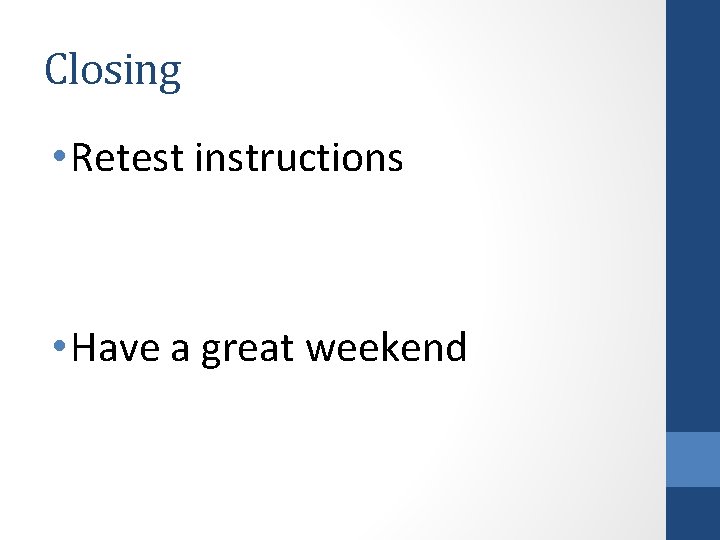 Closing

• Retest instructions

• Have a great weekend